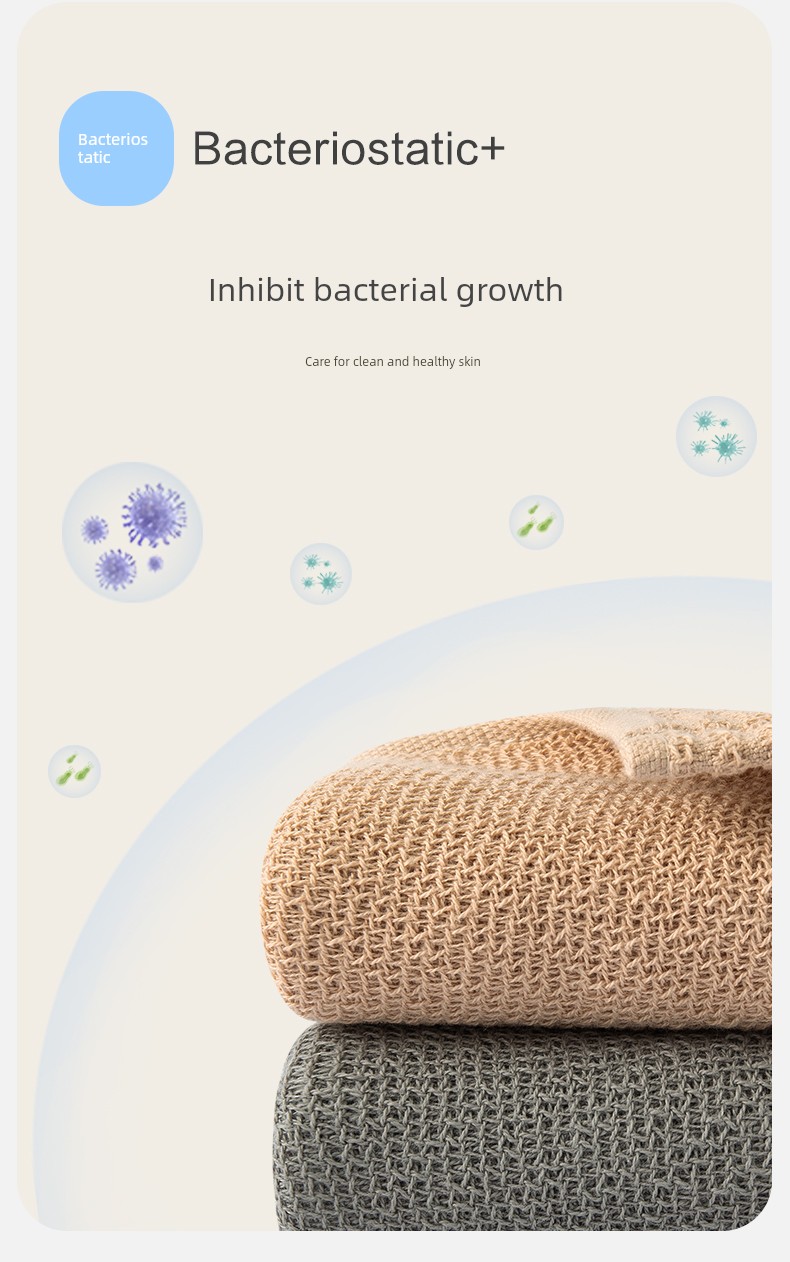 Bacterios tatic

Bacteriostatic+

Inhibit bacterial growth

Care for clean and healthy skin